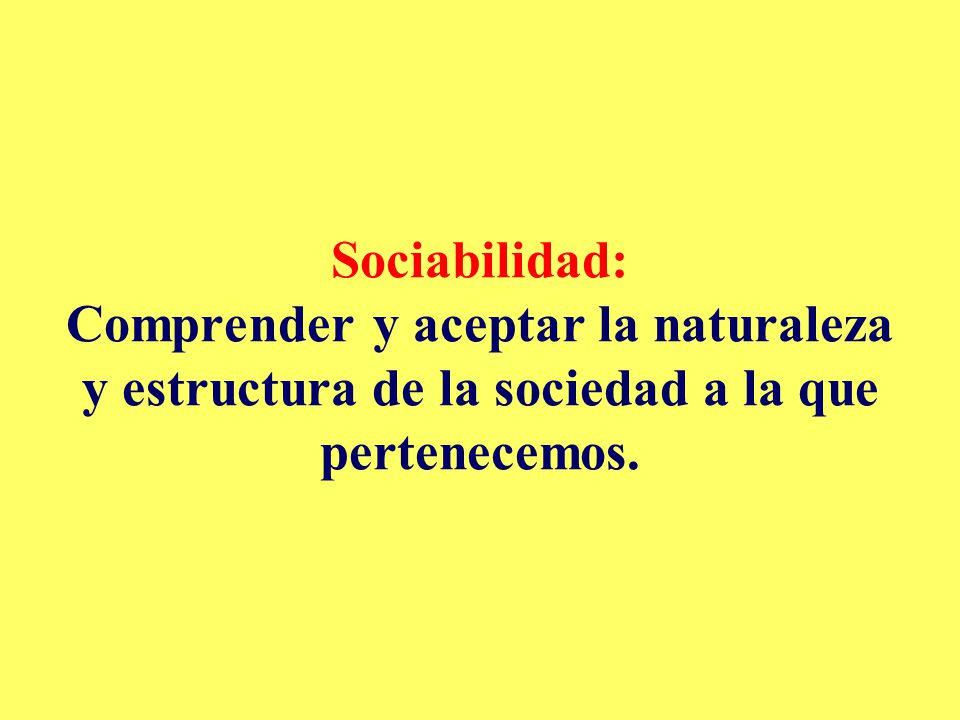 Sociabilidad:
Comprender y aceptar la naturaleza y estructura de la sociedad a la que pertenecemos.